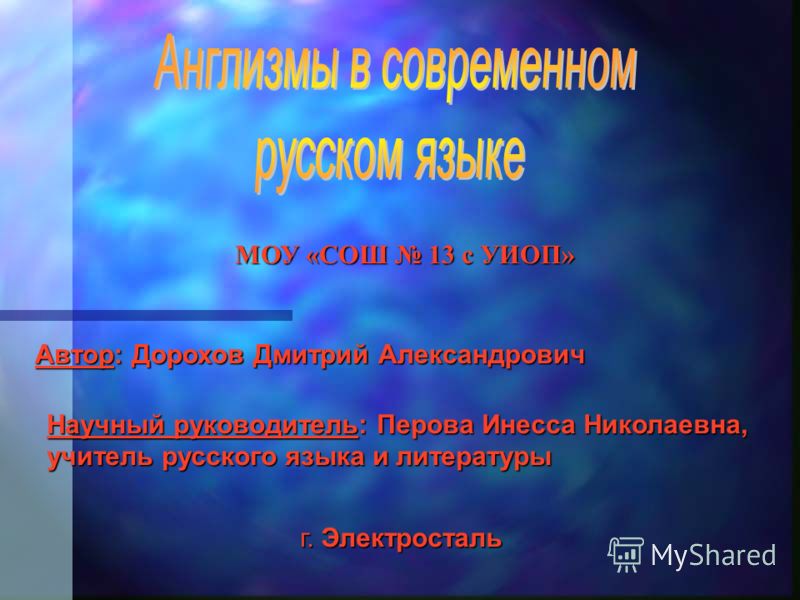 Англизмы в современном русском языке

МОУ «СОШ № 13 с УИОП»

Автор: Дорохов Дмитрий Александрович

Научный руководитель: Перова Инесса Николаевна, учитель русского языка и литературы

г. Электросталь

MyShared